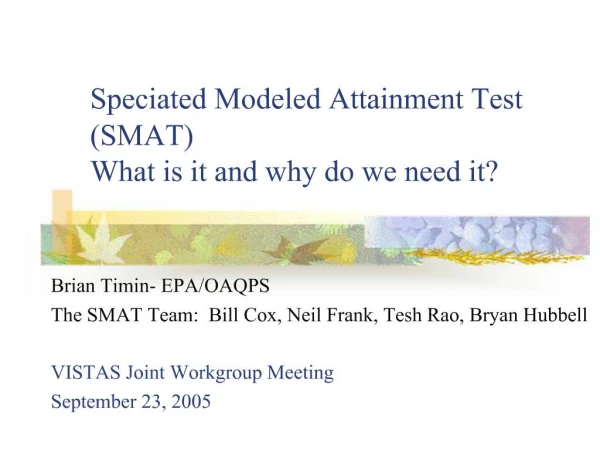 Speciated Modeled Attainment Test (SMAT)
What is it and why do we need it?

Brian Timin- EPA/OAQPS
The SMAT Team: Bill Cox, Neil Frank, Tesh Rao, Bryan Hubbell

VISTAS Joint Workgroup Meeting
September 23, 2005